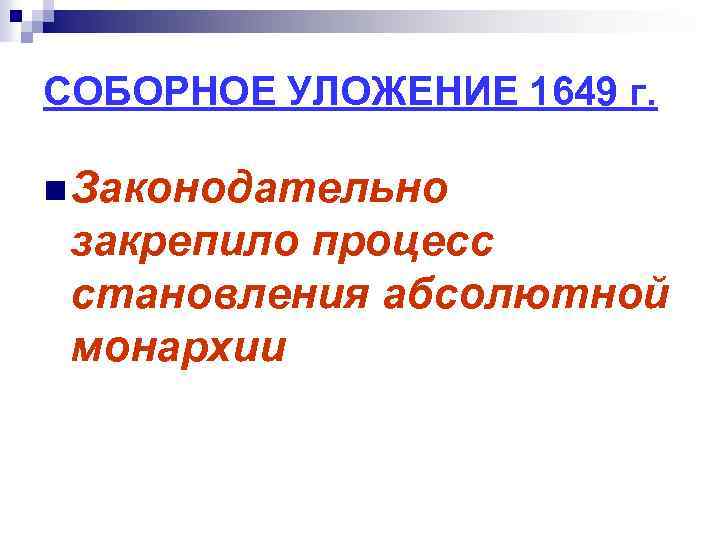 СОБОРНОЕ УЛОЖЕНИЕ 1649 г.

Законодательно закрепило процесс становления абсолютной монархии